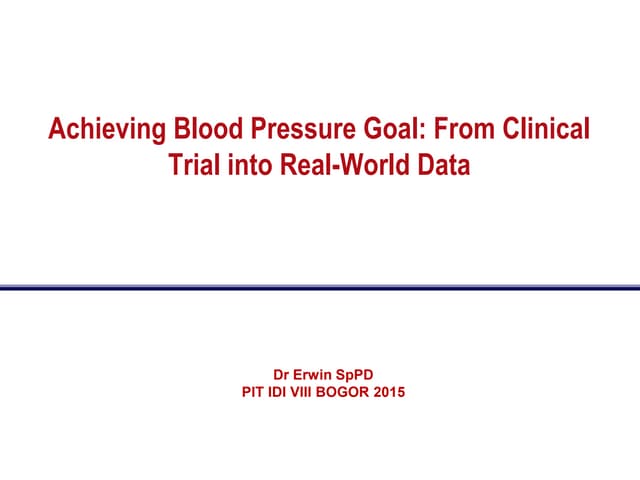 Achieving Blood Pressure Goal: From Clinical Trial into Real-World Data

Dr Erwin SpPD
PIT IDI VIII BOGOR 2015